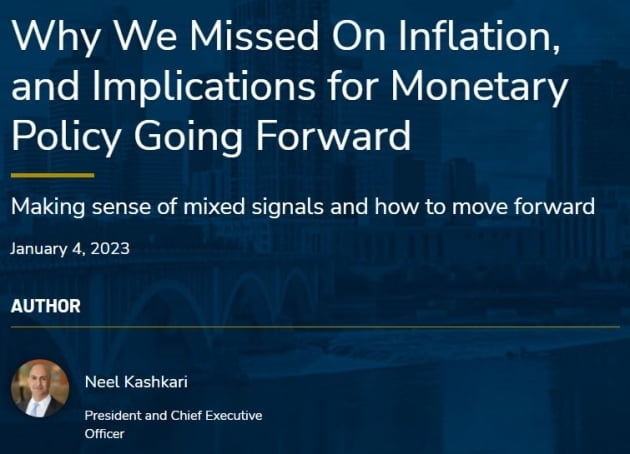 Why We Missed On Inflation, and Implications for Monetary Policy Going Forward

Making sense of mixed signals and how to move forward

January 4, 2023

AUTHOR

Neel Kashkari

President and Chief Executive Officer